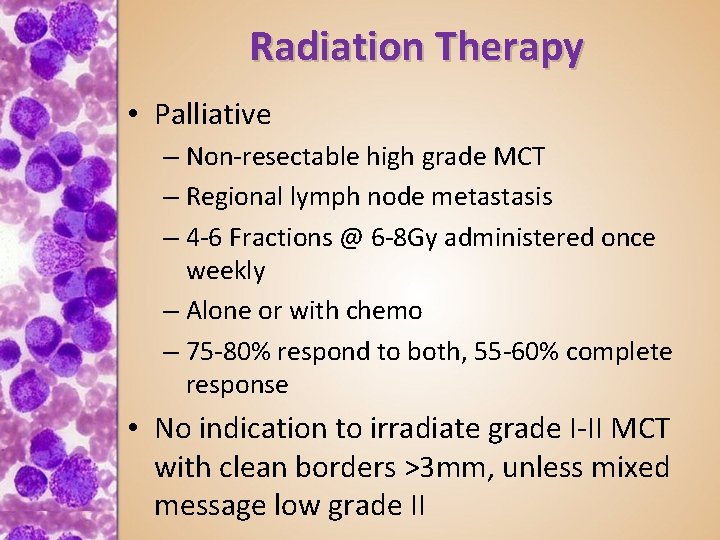 Radiation Therapy

• Palliative
– Non-resectable high grade MCT
– Regional lymph node metastasis
– 4-6 Fractions @ 6-8Gy administered once weekly
– Alone or with chemo
– 75-80% respond to both, 55-60% complete response

• No indication to irradiate grade I-II MCT with clean borders >3mm, unless mixed message low grade II